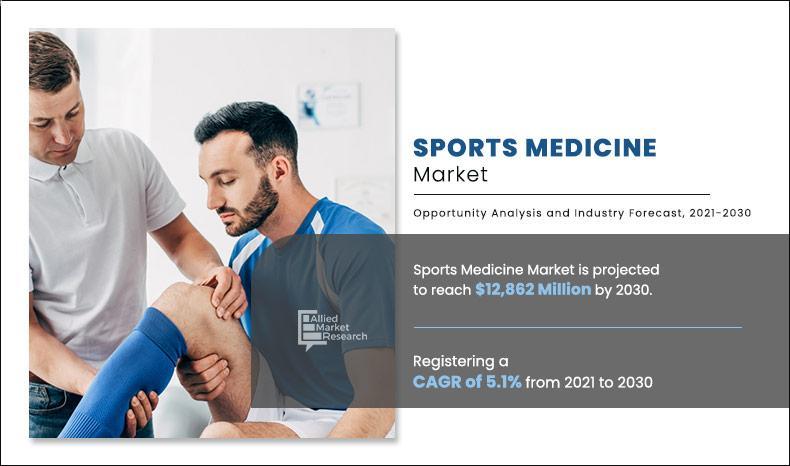 SPORTS MEDICINE
Market

Opportunity Analysis and Industry Forecast, 2021-2030

Allied Market Research

Sports Medicine Market is projected to reach $12,862 Million by 2030.

Registering a CAGR of 5.1% from 2021 to 2030